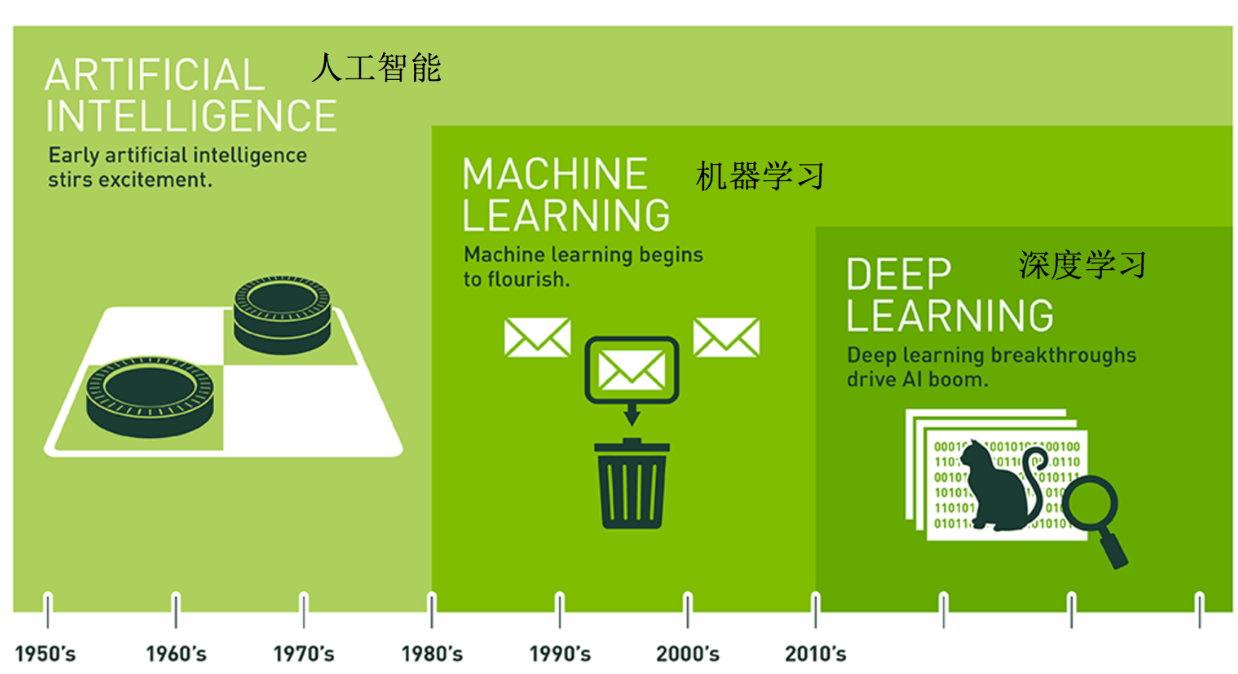 ARTIFICIAL INTELLIGENCE 人工智能

Early artificial intelligence stirs excitement.

MACHINE LEARNING 机器学习

Machine learning begins to flourish.

DEEP LEARNING 深度学习

Deep learning breakthroughs drive AI boom.

1950's 1960's 1970's 1980's 1990's 2000's 2010's